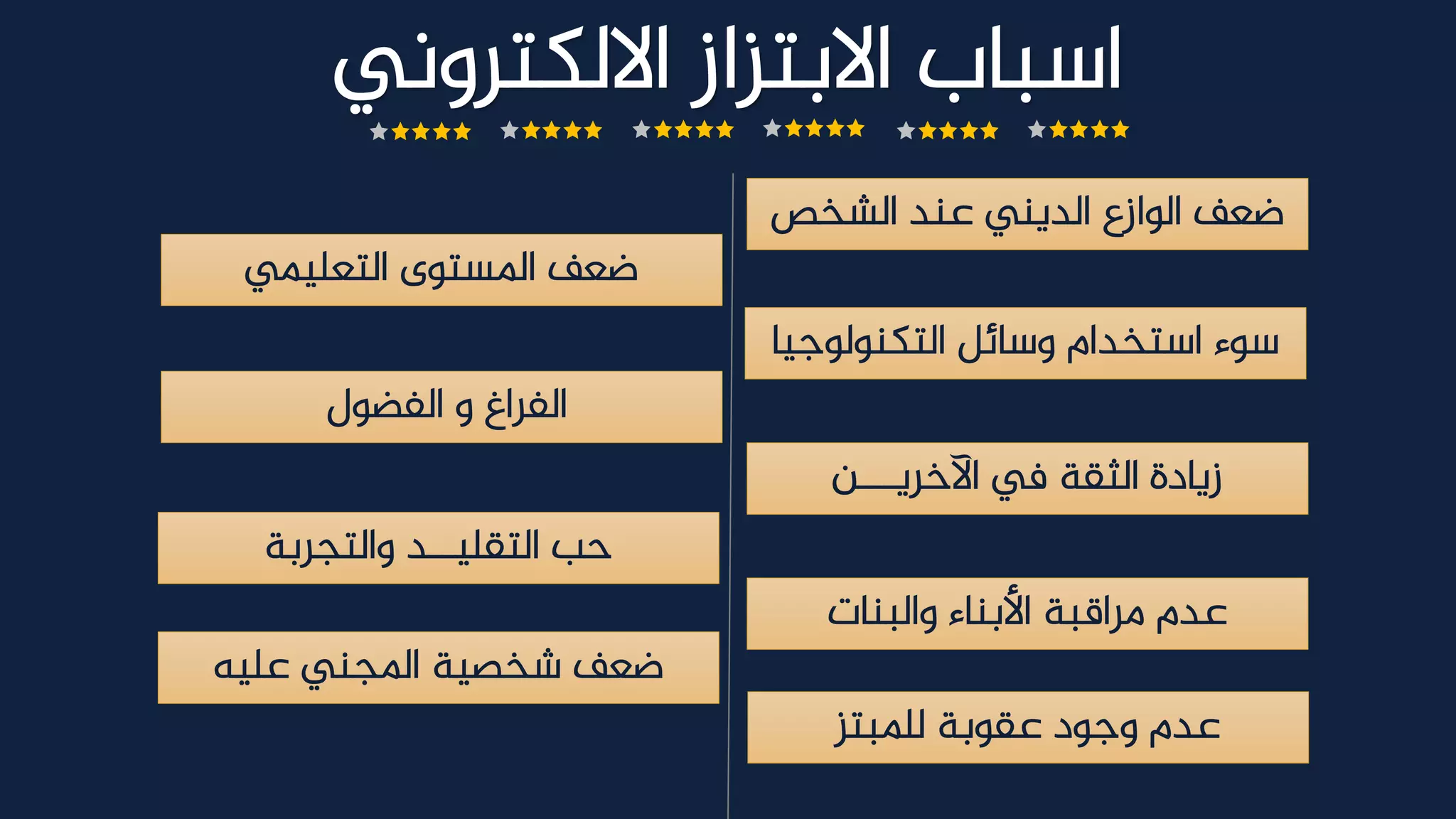 اسباب الابتزاز الالكتروني

ضعف الوازع الديني عند الشخص

سوء استخدام وسائل التكنولوجيا

زيادة الثقة في الآخريـــن

عدم مراقبة الأبناء والبنات

عدم وجود عقوبة للمبتز

ضعف المستوى التعليمي

الفراغ و الفضول

حب التقليـــد والتجربة

ضعف شخصية المجني عليه